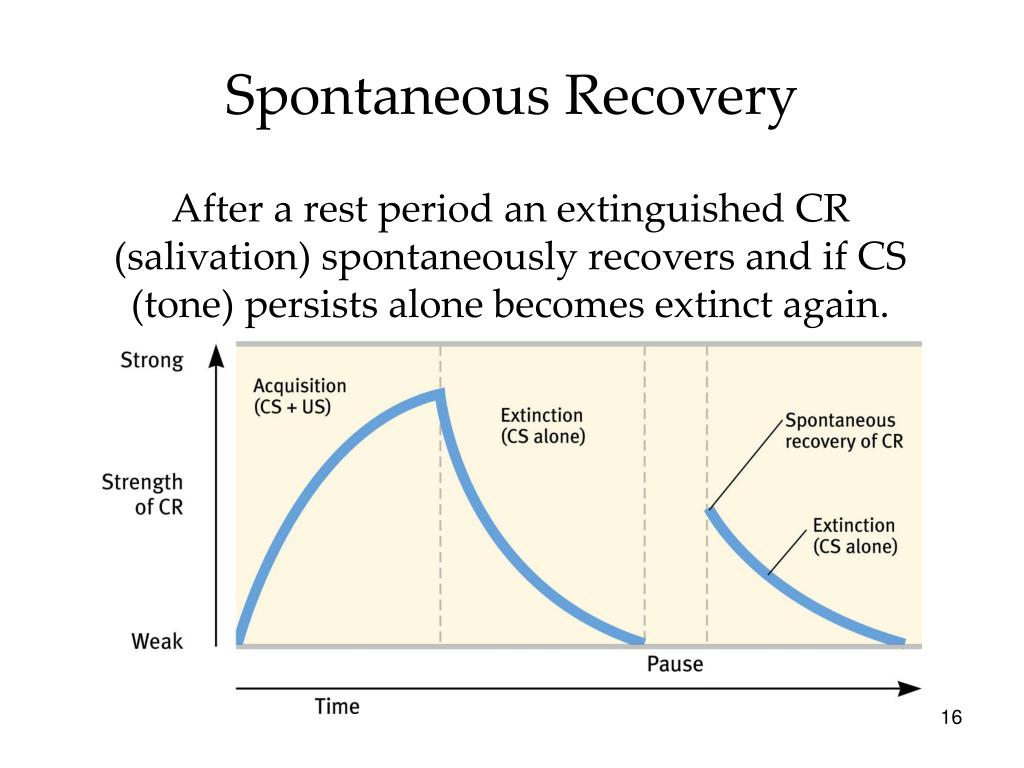 Spontaneous Recovery

After a rest period an extinguished CR (salivation) spontaneously recovers and if CS (tone) persists alone becomes extinct again.

Strong

Strength of CR

Weak

Acquisition (CS + US)

Extinction (CS alone)

Spontaneous recovery of CR

Extinction (CS alone)

Pause

Time

16